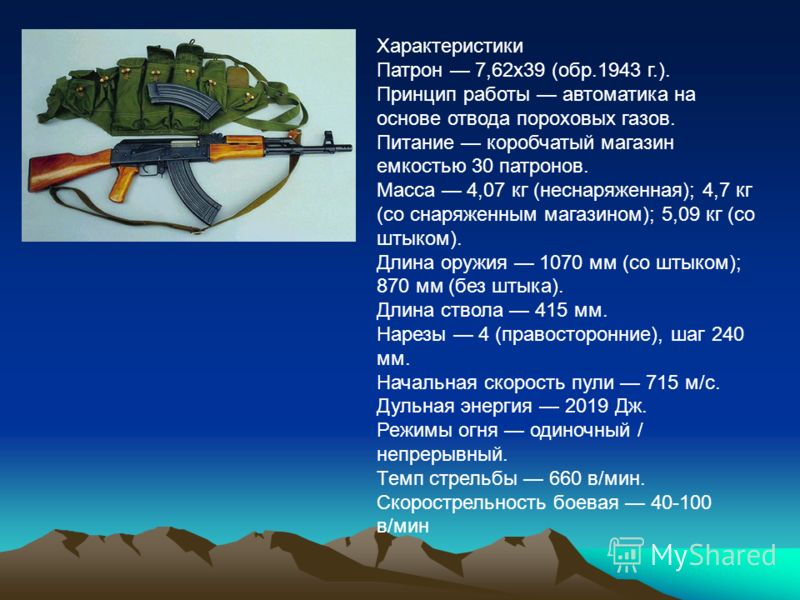 Характеристики
Патрон — 7,62х39 (обр.1943 г.).
Принцип работы — автоматика на основе отвода пороховых газов.
Питание — коробчатый магазин емкостью 30 патронов.
Масса — 4,07 кг (неснаряженная); 4,7 кг (со снаряженным магазином); 5,09 кг (со штыком).
Длина оружия — 1070 мм (со штыком); 870 мм (без штыка).
Длина ствола — 415 мм.
Нарезы — 4 (правосторонние), шаг 240 мм.
Начальная скорость пули — 715 м/с.
Дульная энергия — 2019 Дж.
Режимы огня — одиночный / непрерывный.
Темп стрельбы — 660 в/мин.
Скорострельность боевая — 40-100 в/мин

MyShared